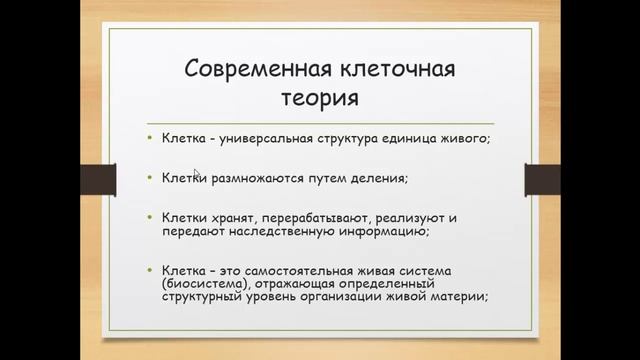 Современная клеточная теория

• Клетка - универсальная структура единица живого;

• Клетки размножаются путем деления;

• Клетки хранят, перерабатывают, реализуют и передают наследственную информацию;

• Клетка – это самостоятельная живая система (биосистема), отражающая определенный структурный уровень организации живой материи;